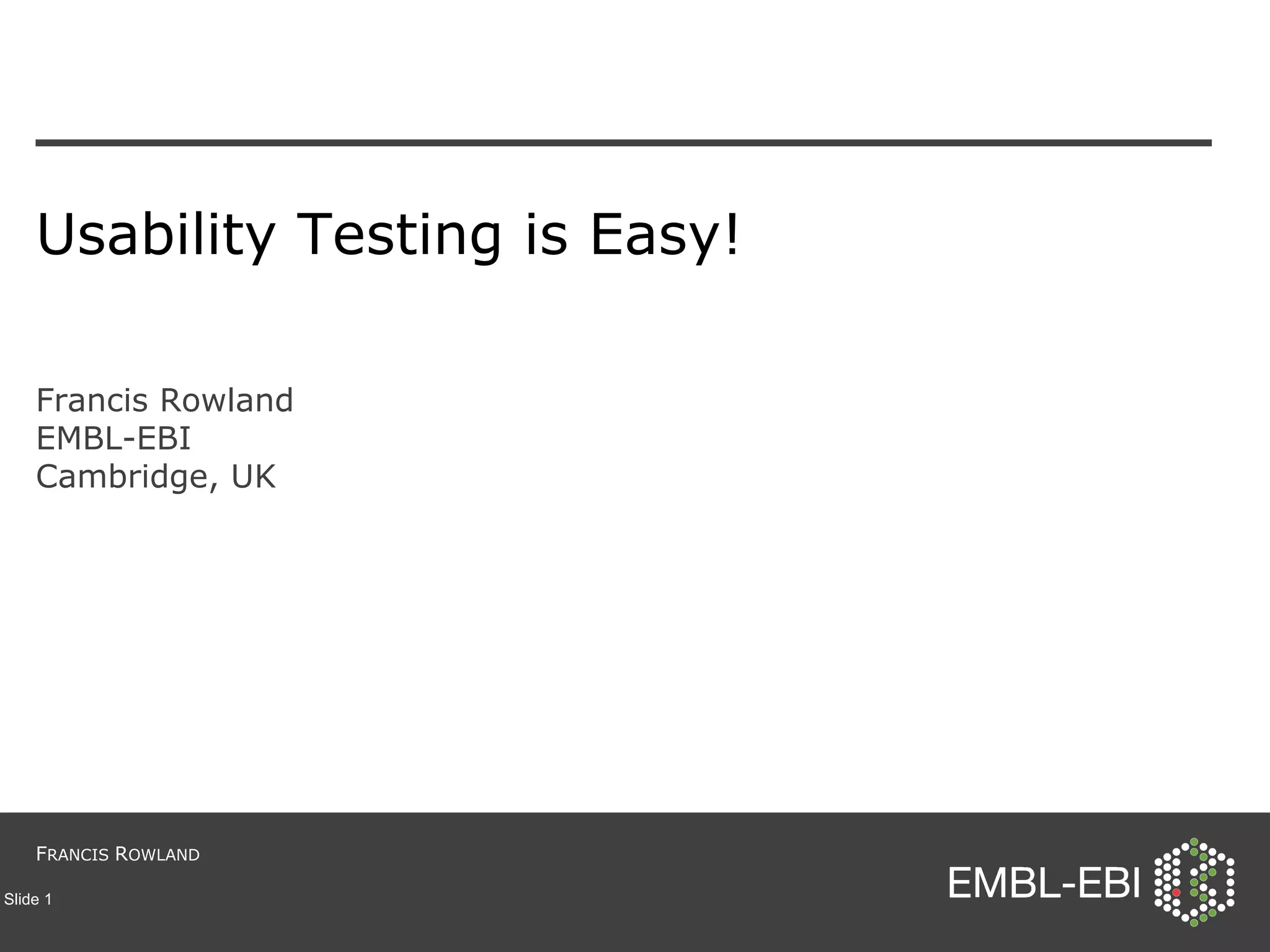 Usability Testing is Easy!

Francis Rowland
EMBL-EBI
Cambridge, UK

FRANCIS ROWLAND

Slide 1

EMBL-EBI